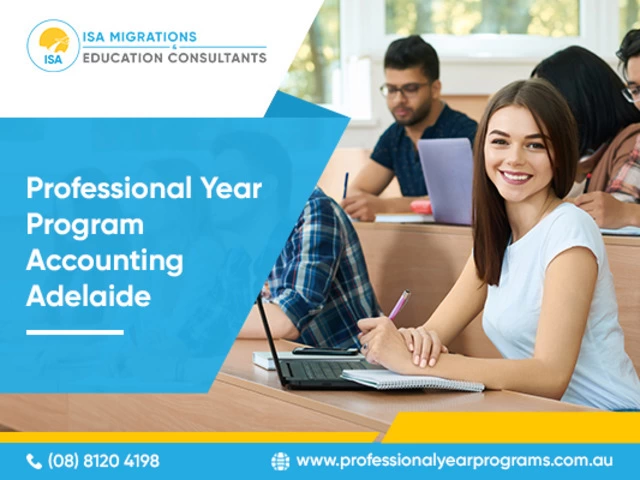 ISA
ISA MIGRATIONS
&
EDUCATION CONSULTANTS

Professional Year Program Accounting Adelaide

(08) 8120 4198

www.professionalyearprograms.com.au